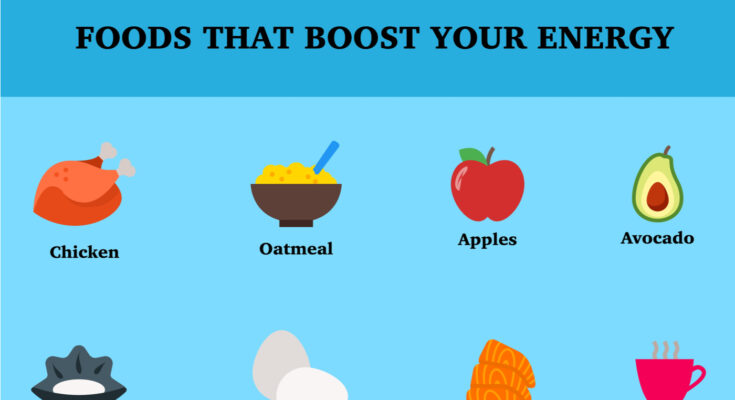 FOODS THAT BOOST YOUR ENERGY

Chicken

Oatmeal

Apples

Avocado